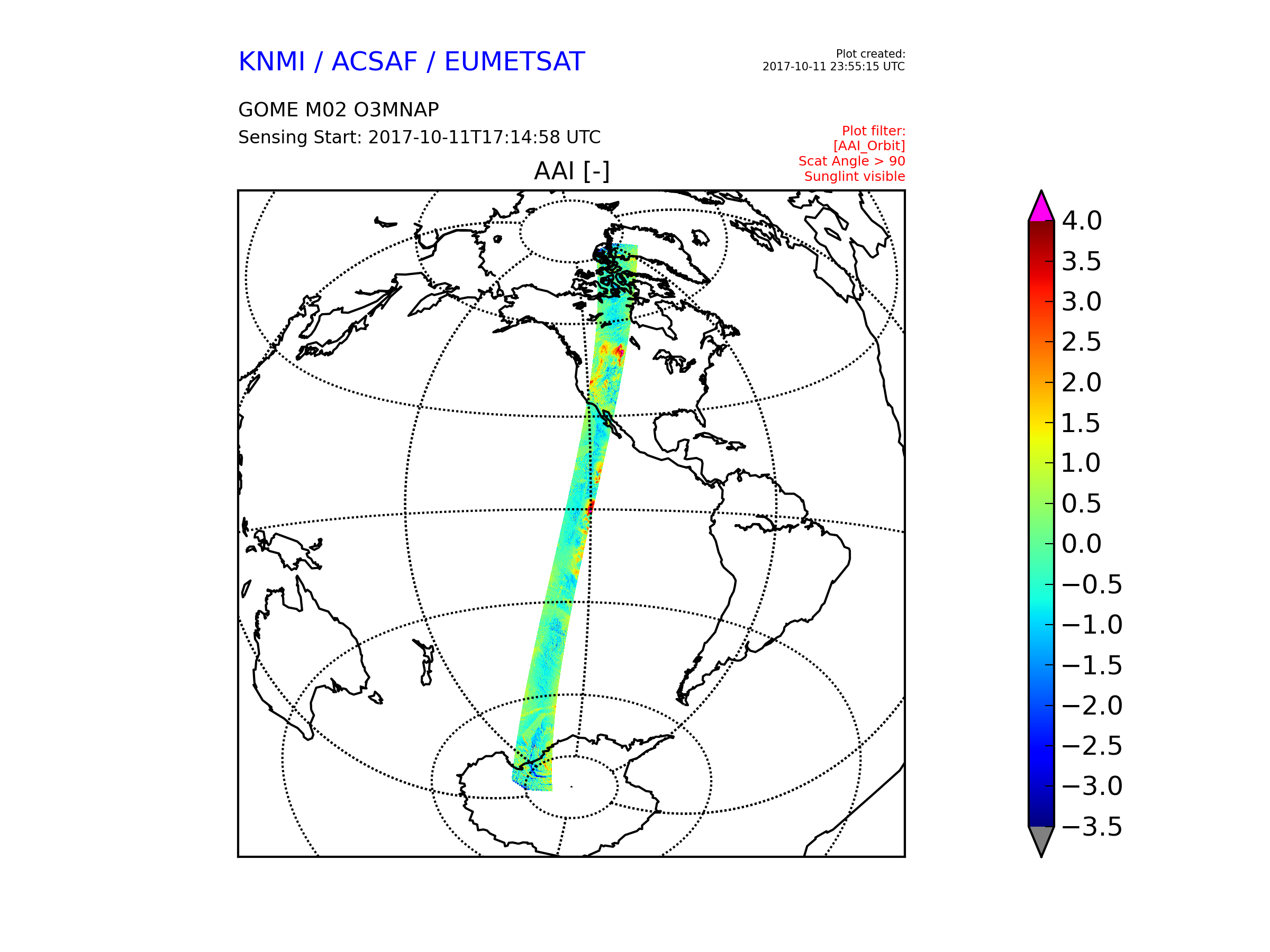 KNMI / ACSAF / EUMETSAT

Plot created:
2017-10-11 23:55:15 UTC

GOME M02 O3MNAP
Sensing Start: 2017-10-11T17:14:58 UTC

Plot filter:
[AAI_Orbit]
Scat Angle > 90
Sunglint visible

AAI [-]

4.0
3.5
3.0
2.5
2.0
1.5
1.0
0.5
0.0
−0.5
−1.0
−1.5
−2.0
−2.5
−3.0
−3.5